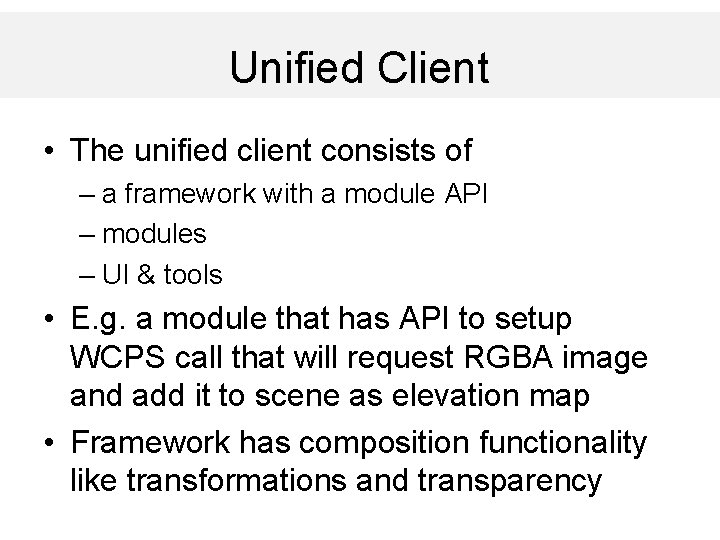 Unified Client

• The unified client consists of
  – a framework with a module API
  – modules
  – UI & tools

• E.g. a module that has API to setup WCPS call that will request RGBA image and add it to scene as elevation map

• Framework has composition functionality like transformations and transparency